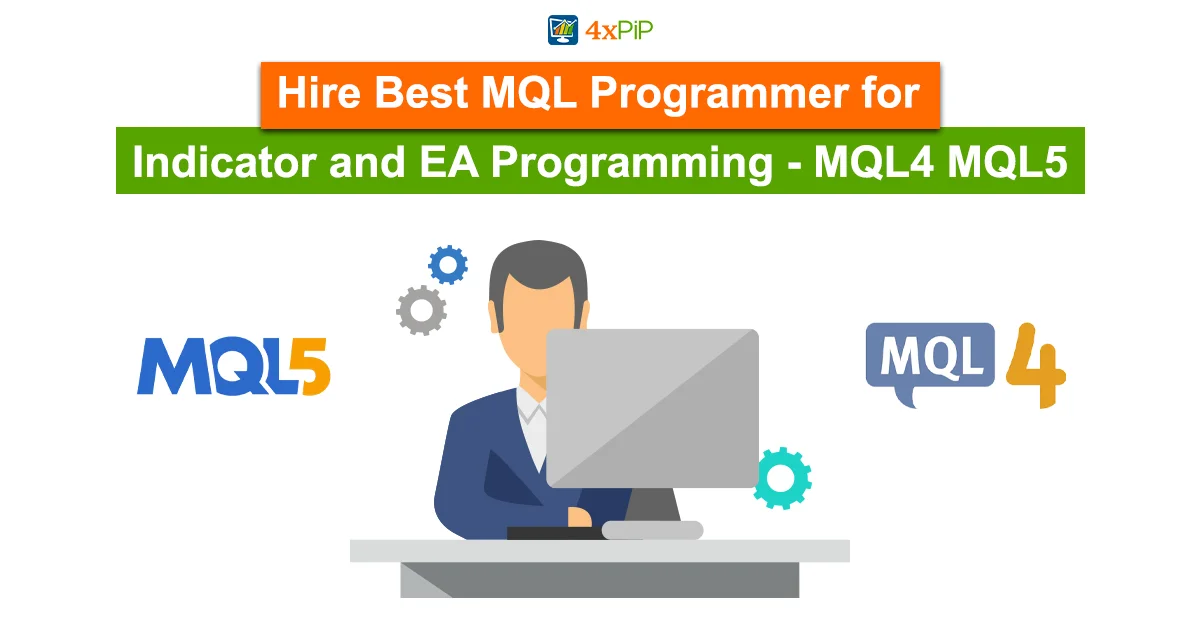 4xPiP

Hire Best MQL Programmer for

Indicator and EA Programming - MQL4 MQL5

MQL5

MQL 4